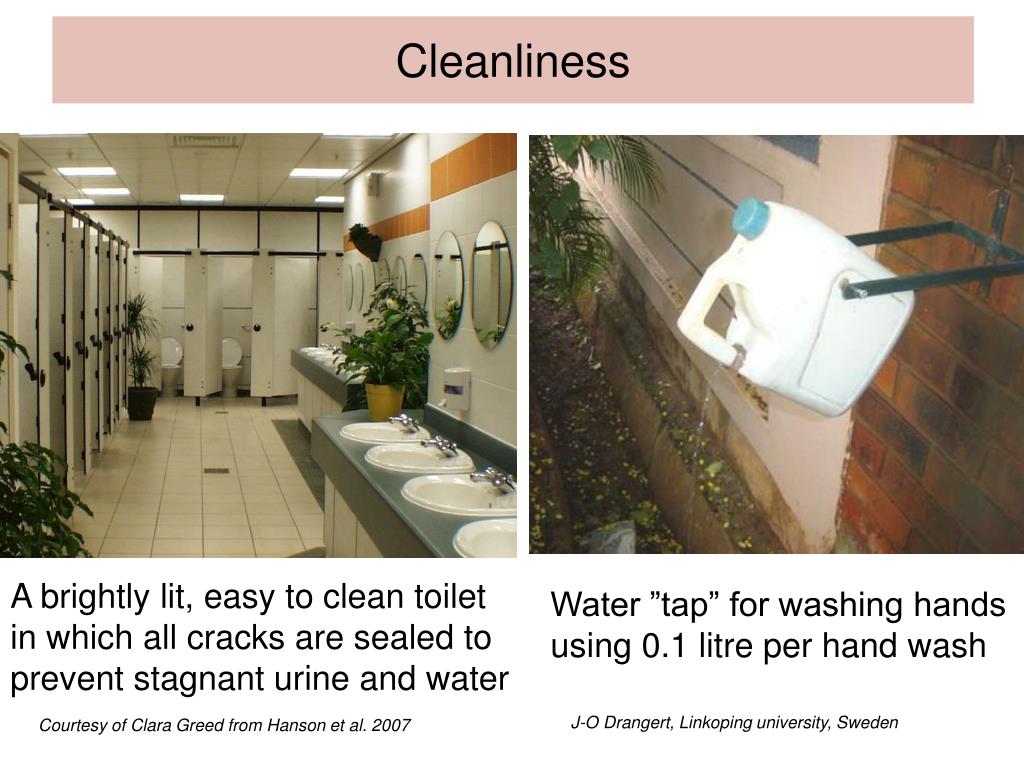 Cleanliness

A brightly lit, easy to clean toilet in which all cracks are sealed to prevent stagnant urine and water

Courtesy of Clara Greed from Hanson et al. 2007

Water ”tap” for washing hands using 0.1 litre per hand wash

J-O Drangert, Linkoping university, Sweden